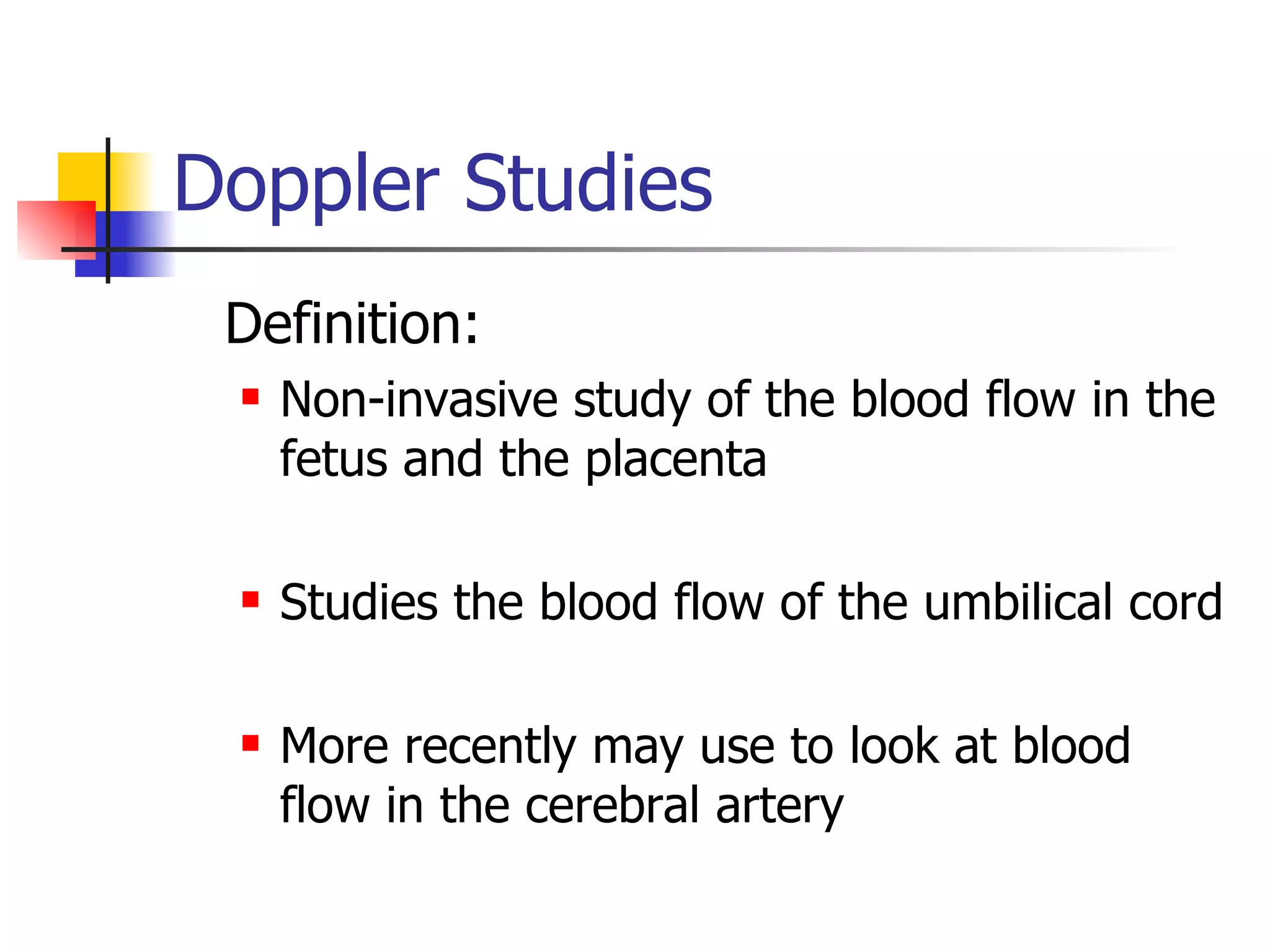 Doppler Studies

Definition:

- Non-invasive study of the blood flow in the fetus and the placenta

- Studies the blood flow of the umbilical cord

- More recently may use to look at blood flow in the cerebral artery